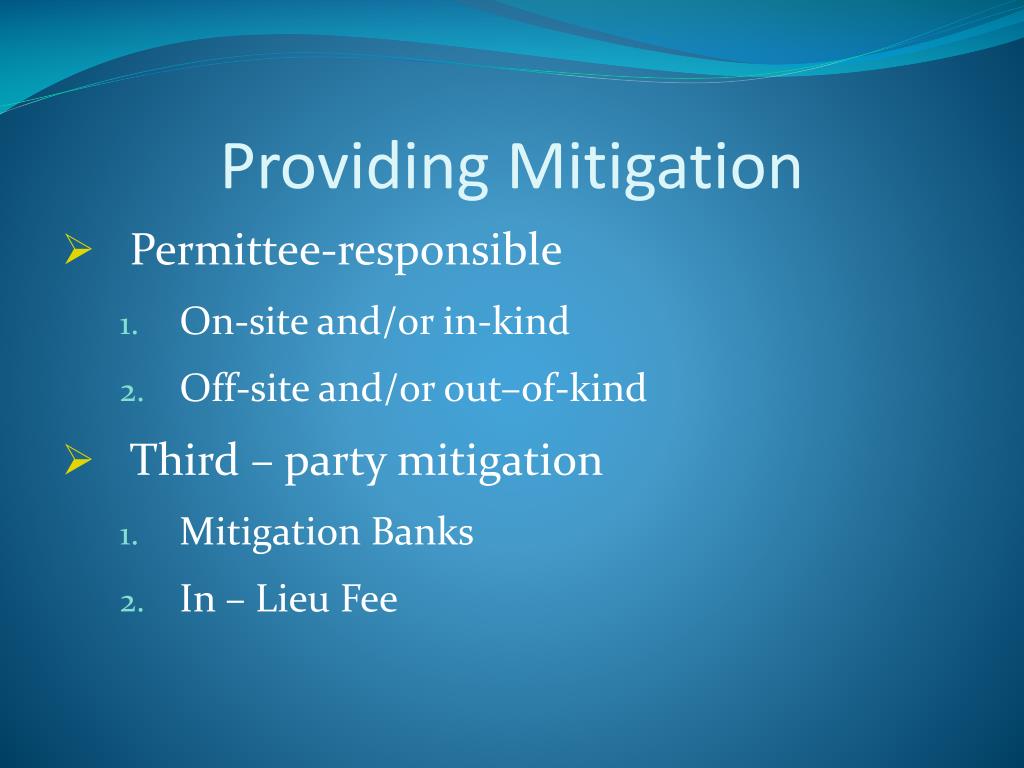 Providing Mitigation

➢ Permittee-responsible

1. On-site and/or in-kind
2. Off-site and/or out–of-kind

➢ Third – party mitigation

1. Mitigation Banks
2. In – Lieu Fee